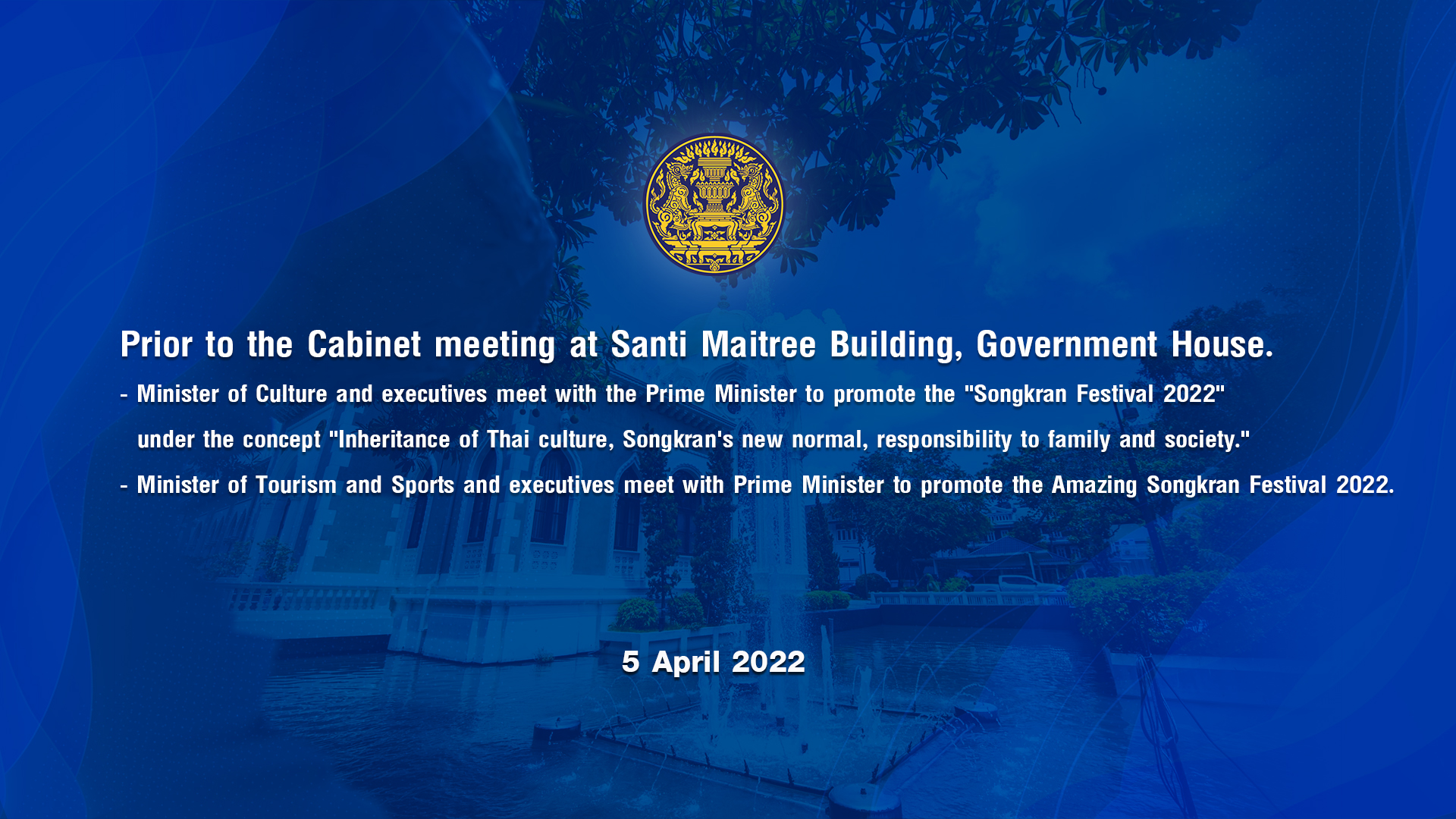 Prior to the Cabinet meeting at Santi Maitree Building, Government House.

- Minister of Culture and executives meet with the Prime Minister to promote the "Songkran Festival 2022" under the concept "Inheritance of Thai culture, Songkran's new normal, responsibility to family and society."

- Minister of Tourism and Sports and executives meet with Prime Minister to promote the Amazing Songkran Festival 2022.

5 April 2022